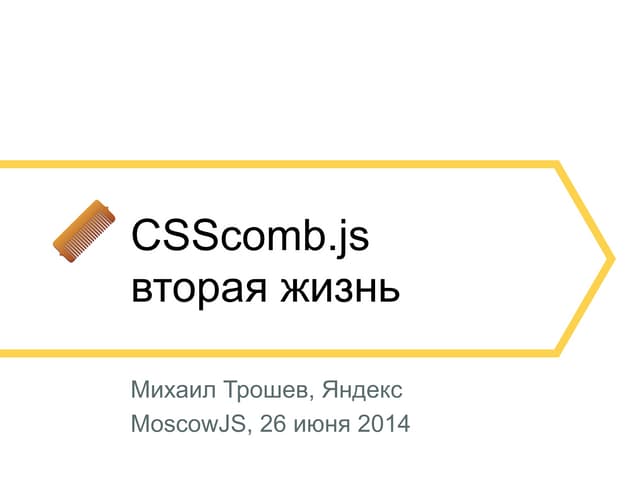 CSScomb.js
вторая жизнь

Михаил Трошев, Яндекс
MoscowJS, 26 июня 2014